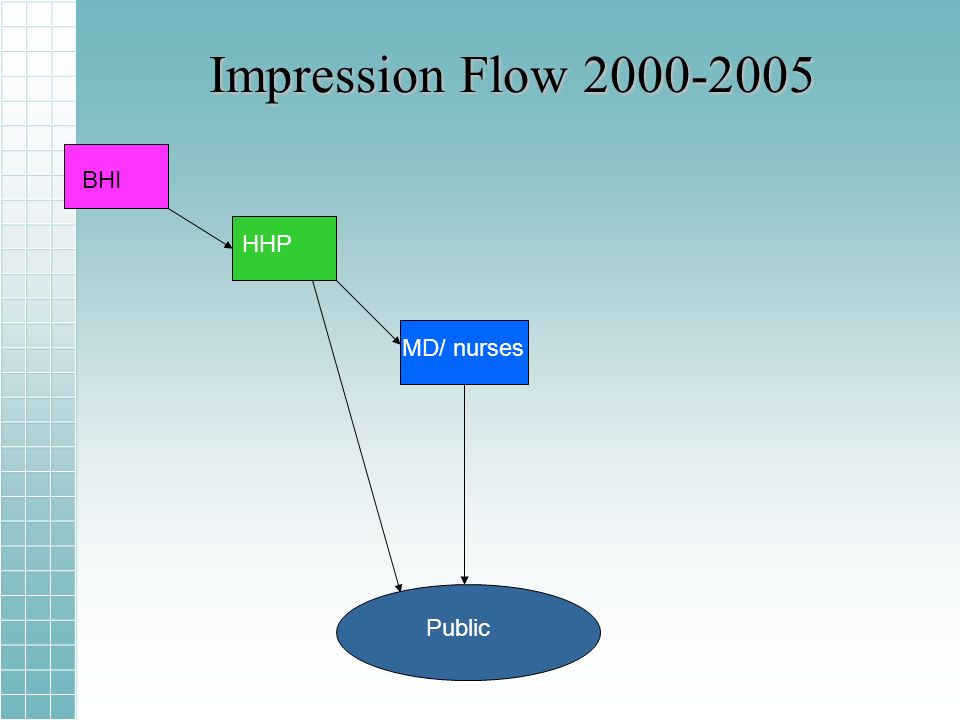 Impression Flow 2000-2005

BHI

HHP

MD/ nurses

Public